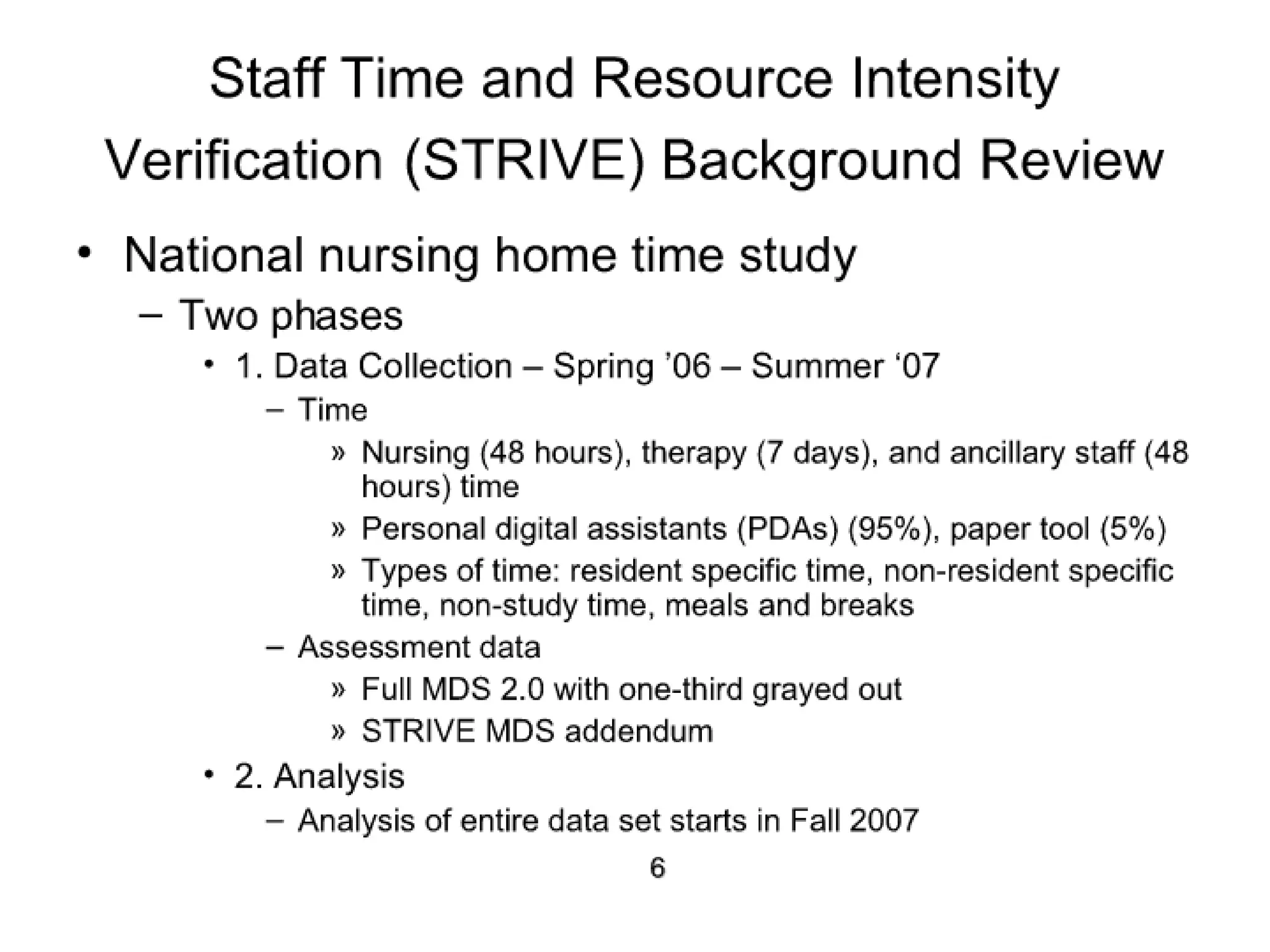 Staff Time and Resource Intensity Verification (STRIVE) Background Review

• National nursing home time study
– Two phases
• 1. Data Collection – Spring ’06 – Summer ‘07
– Time
» Nursing (48 hours), therapy (7 days), and ancillary staff (48 hours) time
» Personal digital assistants (PDAs) (95%), paper tool (5%)
» Types of time: resident specific time, non-resident specific time, non-study time, meals and breaks
– Assessment data
» Full MDS 2.0 with one-third grayed out
» STRIVE MDS addendum
• 2. Analysis
– Analysis of entire data set starts in Fall 2007

6